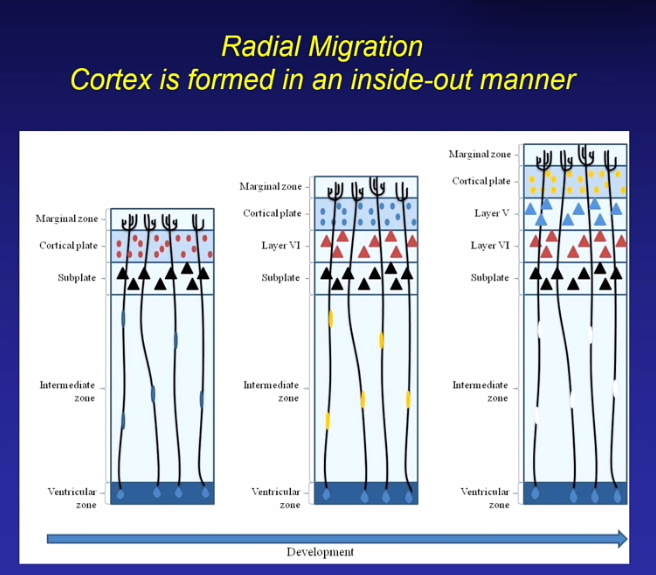 Radial Migration
Cortex is formed in an inside-out manner

Marginal zone
Cortical plate
Subplate
Intermediate zone
Ventricular zone

Marginal zone
Cortical plate
Layer VI
Subplate
Intermediate zone
Ventricular zone

Marginal zone
Cortical plate
Layer V
Layer VI
Subplate
Intermediate zone
Ventricular zone

Development